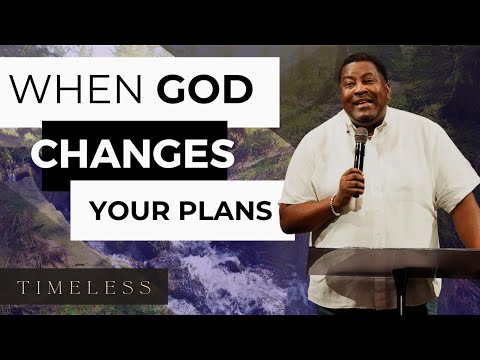 WHEN GOD
CHANGES
YOUR PLANS

TIMELESS